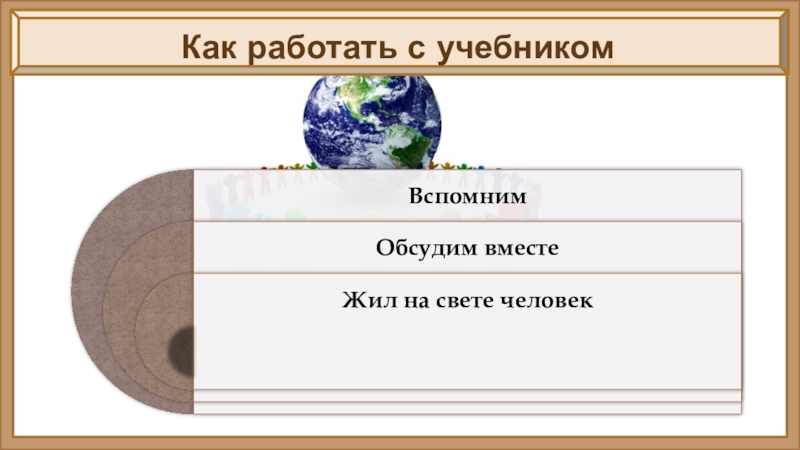 Как работать с учебником

Вспомним

Обсудим вместе

Жил на свете человек